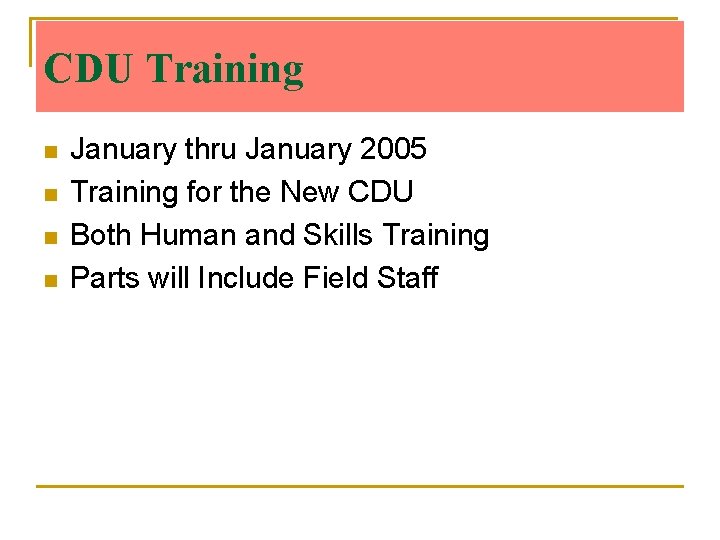 CDU Training

- January thru January 2005
- Training for the New CDU
- Both Human and Skills Training
- Parts will Include Field Staff